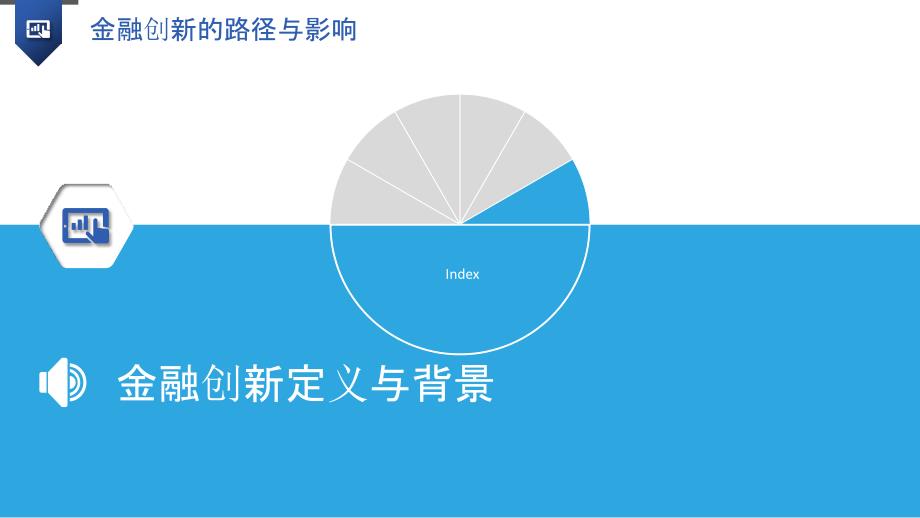 金融创新的路径与影响

Index

金融创新定义与背景